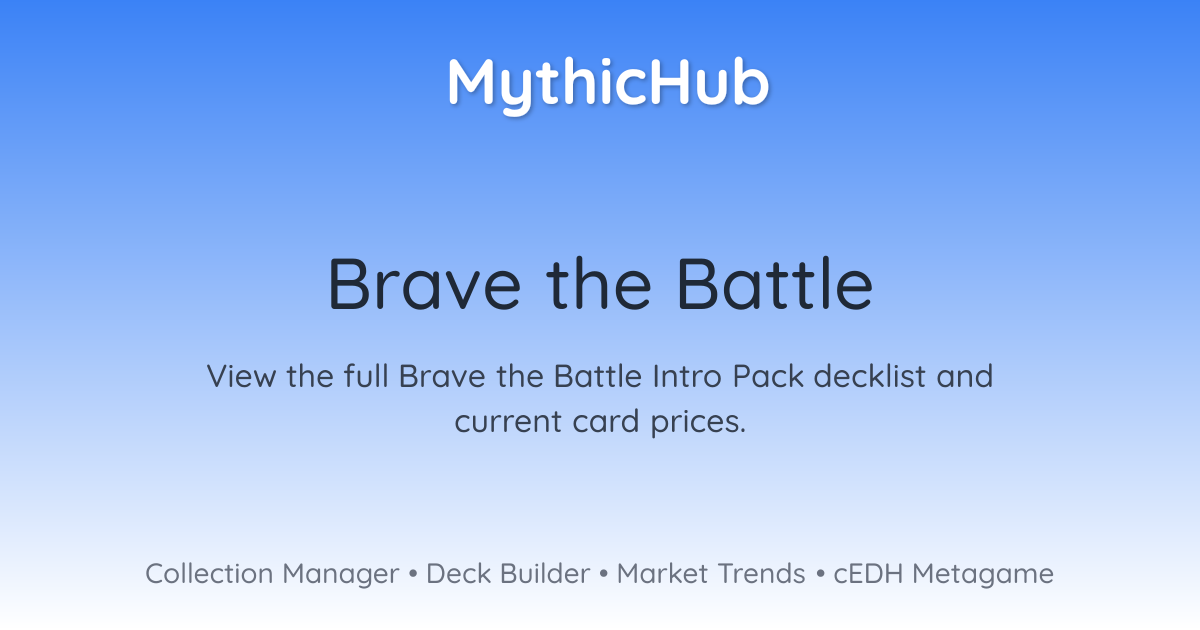 MythicHub

Brave the Battle

View the full Brave the Battle Intro Pack decklist and current card prices.

Collection Manager • Deck Builder • Market Trends • cEDH Metagame